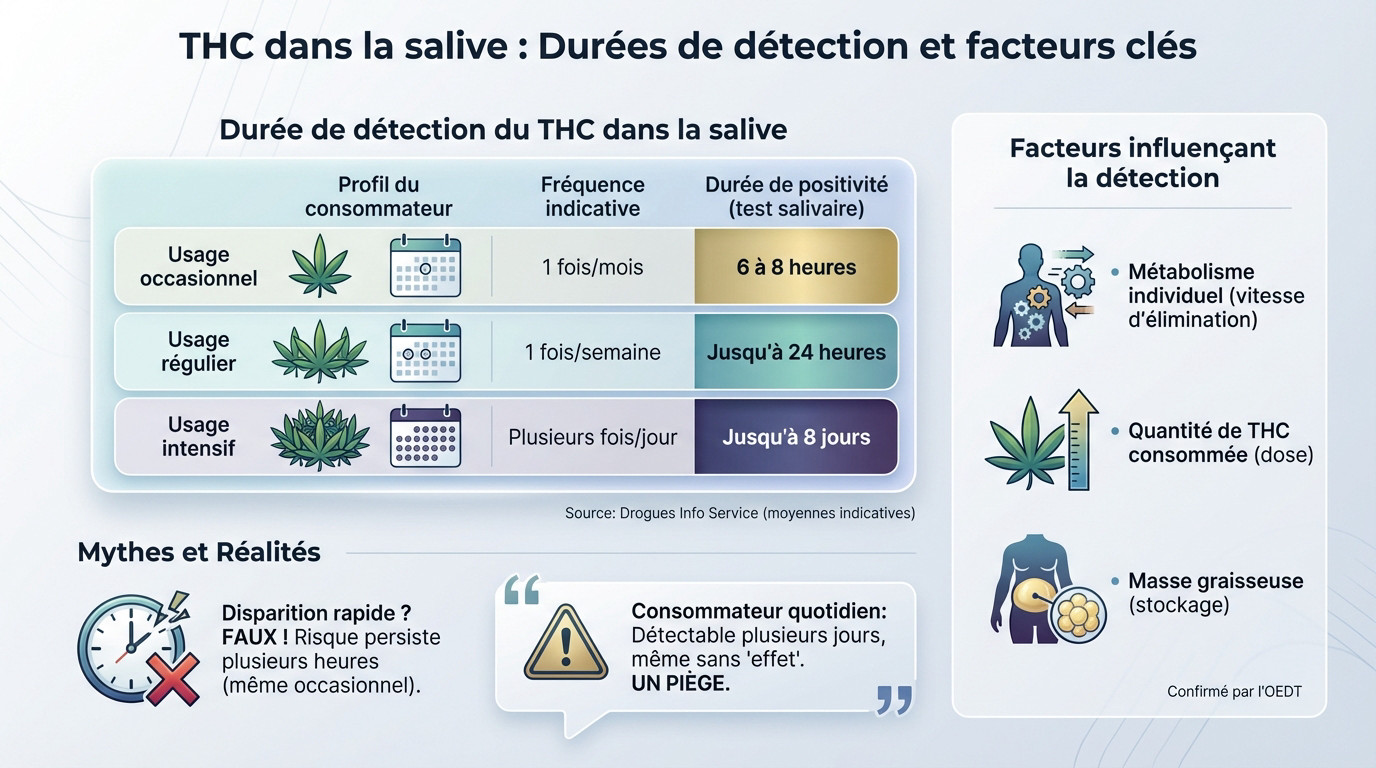 THC dans la salive : Durées de détection et facteurs clés

Durée de détection du THC dans la salive

| Profil du consommateur | Fréquence indicative | Durée de positivité (test salivaire) |
|---|---|---|
| Usage occasionnel | 1 fois/mois | 6 à 8 heures |
| Usage régulier | 1 fois/semaine | Jusqu'à 24 heures |
| Usage intensif | Plusieurs fois/jour | Jusqu'à 8 jours |

Source: Drogues Info Service (moyennes indicatives)

Mythes et Réalités

Disparition rapide ? FAUX ! Risque persiste plusieurs heures (même occasionnel).

Consommateur quotidien: Détectable plusieurs jours, même sans 'effet'. UN PIÈGE.

Facteurs influençant la détection

• Métabolisme individuel (vitesse d'élimination)

• Quantité de THC consommée (dose)

• Masse graisseuse (stockage)

Confirmé par l'OEDT